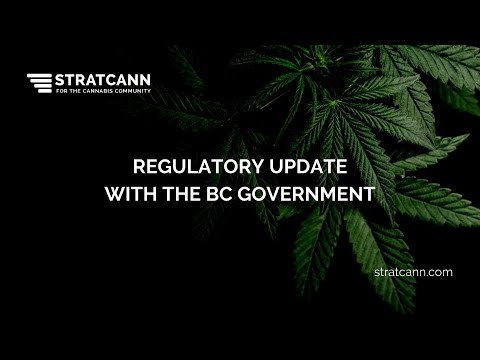 STRATCANN
FOR THE CANNABIS COMMUNITY

REGULATORY UPDATE
WITH THE BC GOVERNMENT

stratcann.com